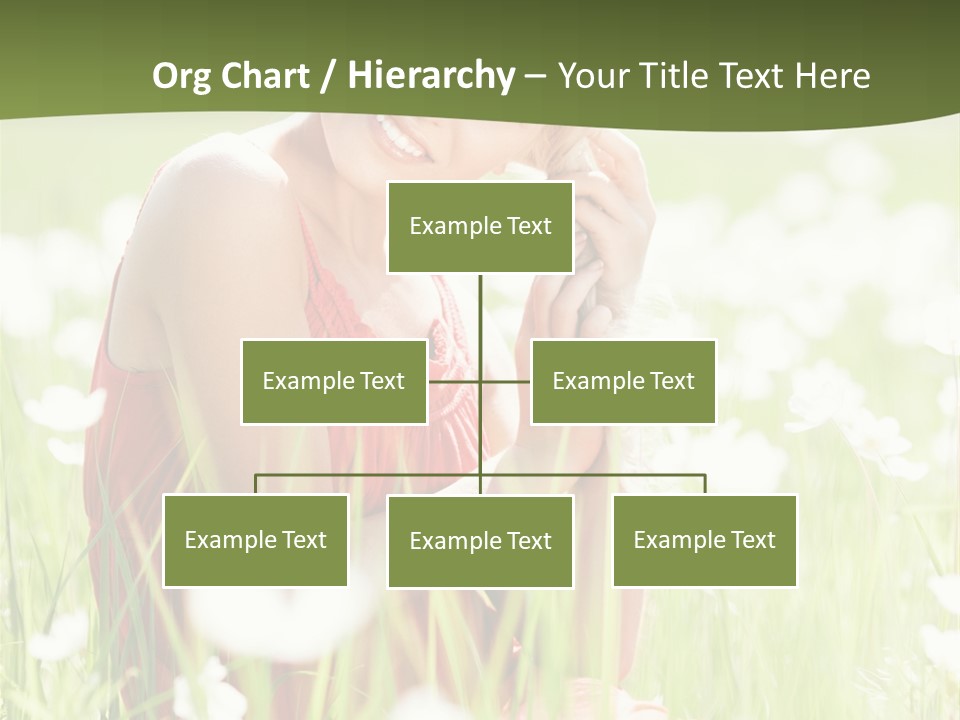 Org Chart / Hierarchy – Your Title Text Here

Example Text

Example Text

Example Text

Example Text

Example Text

Example Text